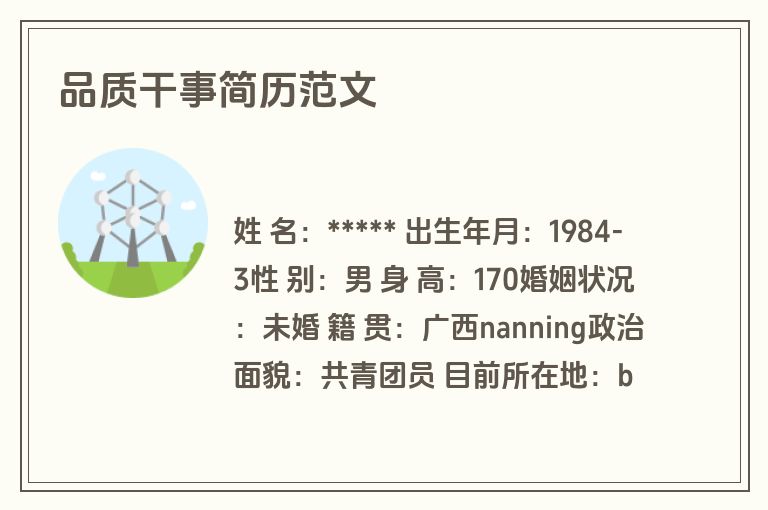 品质干事简历范文

姓 名：***** 出生年月：1984-3性 别：男 身 高：170婚姻状况：未婚 籍 贯：广西nanning政治面貌：共青团员 目前所在地：b